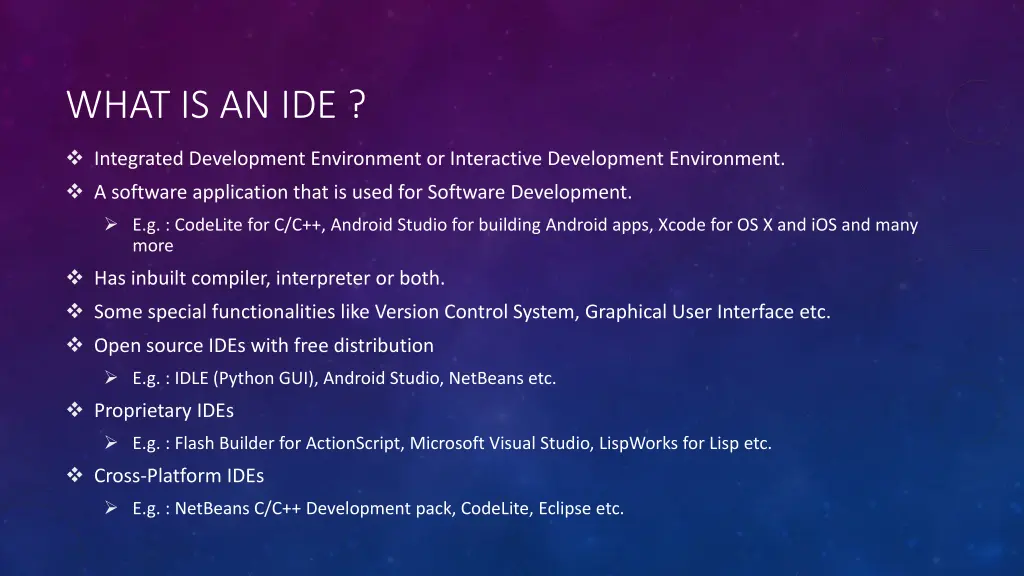 WHAT IS AN IDE ?

❖ Integrated Development Environment or Interactive Development Environment.

❖ A software application that is used for Software Development.

➢ E.g. : CodeLite for C/C++, Android Studio for building Android apps, Xcode for OS X and iOS and many more

❖ Has inbuilt compiler, interpreter or both.

❖ Some special functionalities like Version Control System, Graphical User Interface etc.

❖ Open source IDEs with free distribution

➢ E.g. : IDLE (Python GUI), Android Studio, NetBeans etc.

❖ Proprietary IDEs

➢ E.g. : Flash Builder for ActionScript, Microsoft Visual Studio, LispWorks for Lisp etc.

❖ Cross-Platform IDEs

➢ E.g. : NetBeans C/C++ Development pack, CodeLite, Eclipse etc.